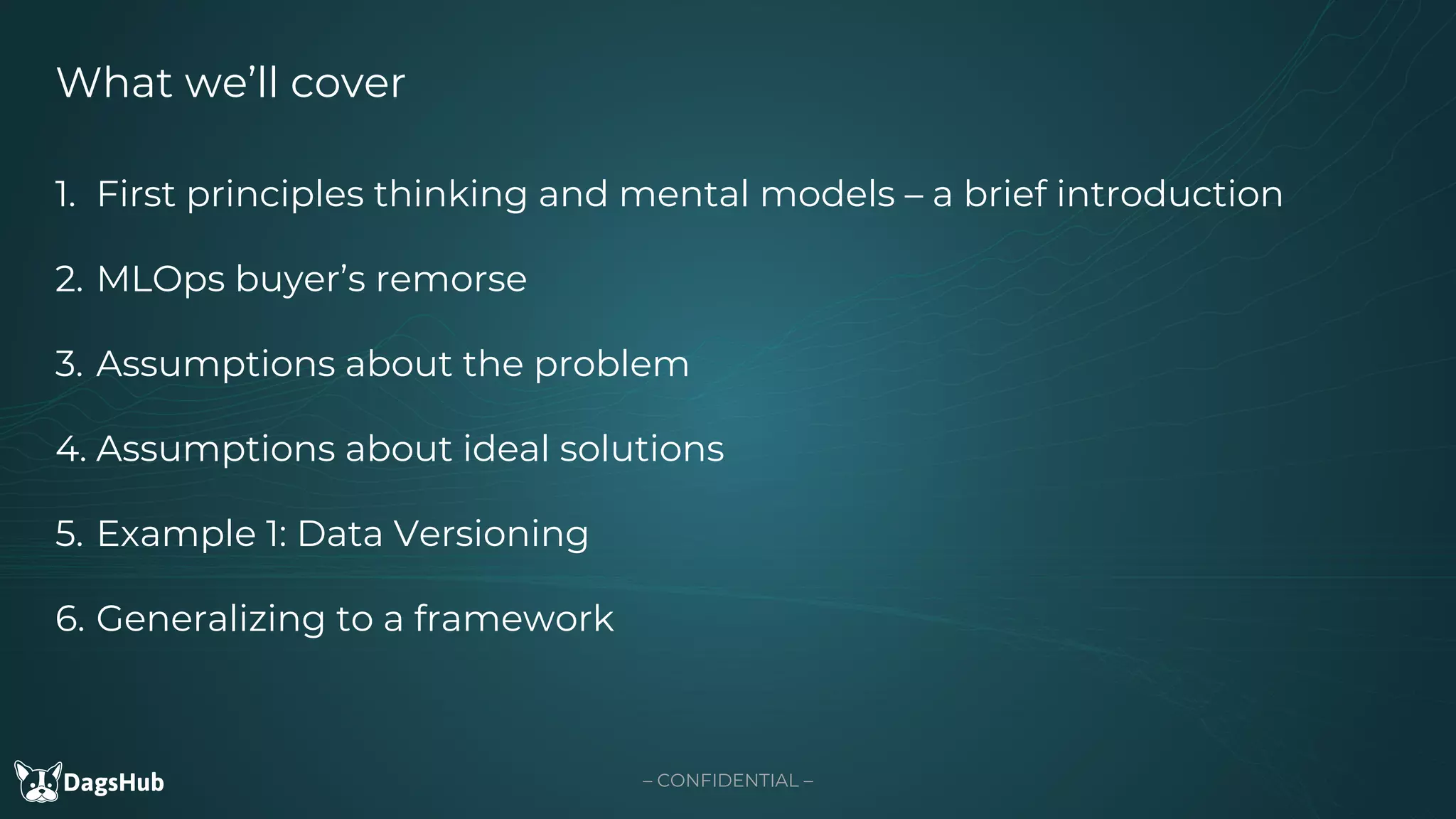 What we'll cover

1. First principles thinking and mental models – a brief introduction

2. MLOps buyer's remorse

3. Assumptions about the problem

4. Assumptions about ideal solutions

5. Example 1: Data Versioning

6. Generalizing to a framework

DagsHub

– CONFIDENTIAL –